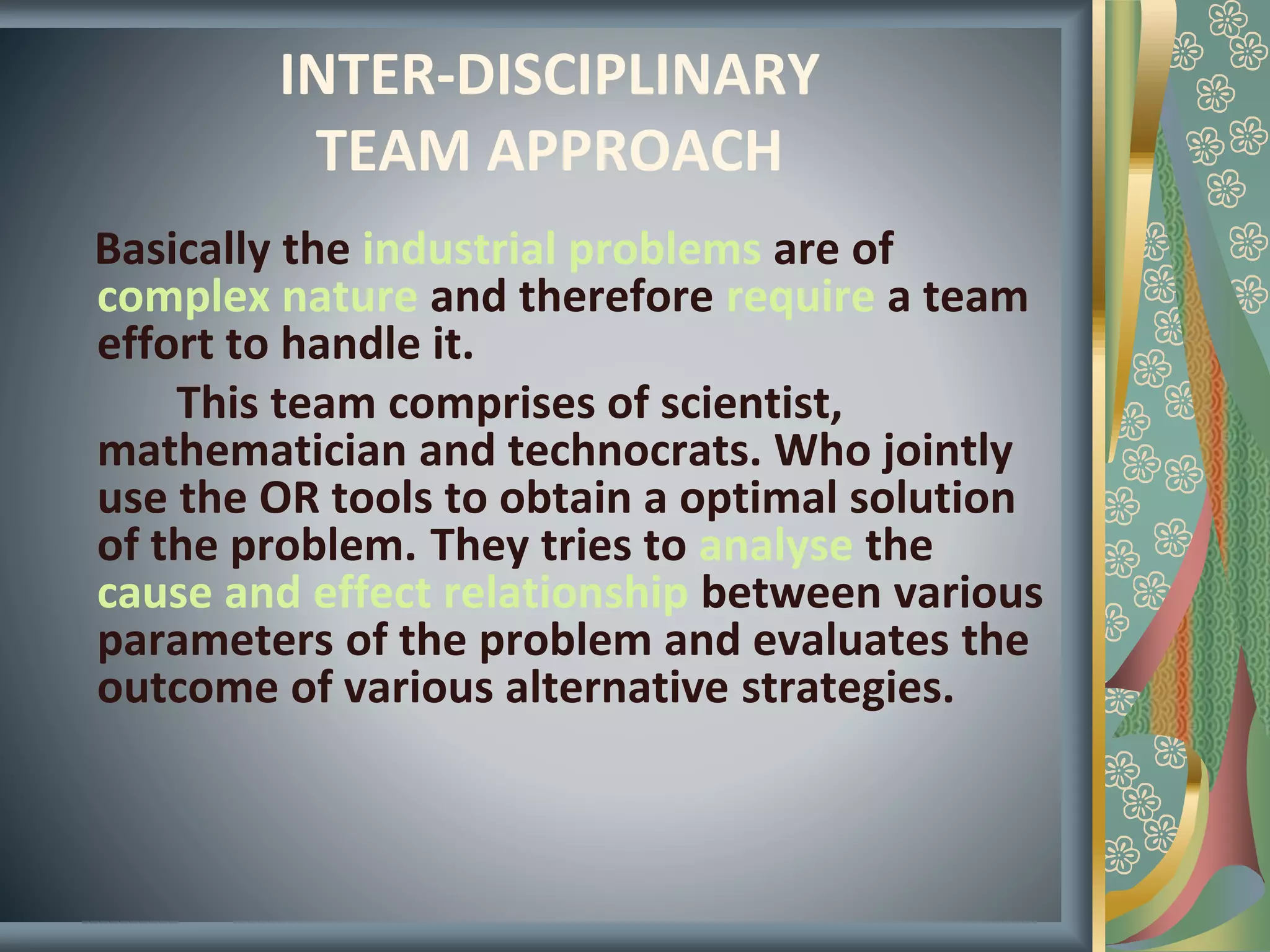 INTER-DISCIPLINARY TEAM APPROACH

Basically the industrial problems are of complex nature and therefore require a team effort to handle it.

This team comprises of scientist, mathematician and technocrats. Who jointly use the OR tools to obtain a optimal solution of the problem. They tries to analyse the cause and effect relationship between various parameters of the problem and evaluates the outcome of various alternative strategies.